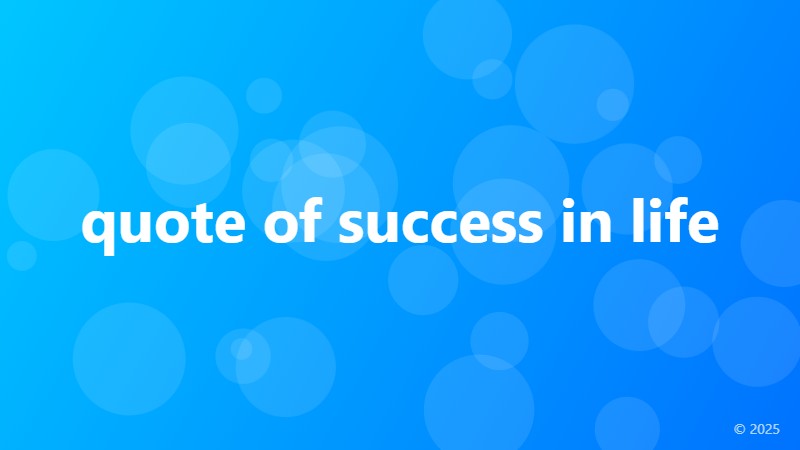 quote of success in life

© 2025